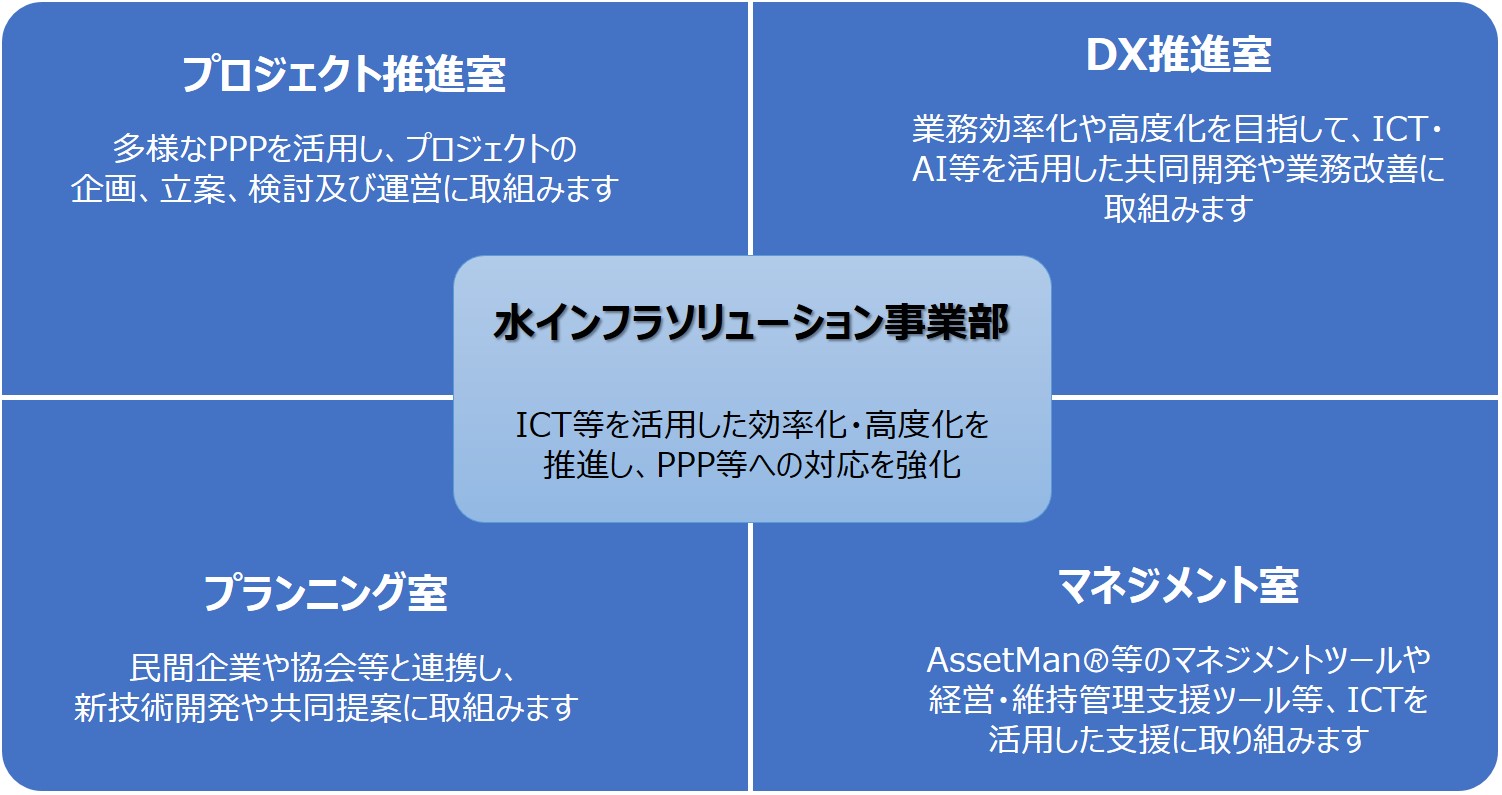 プロジェクト推進室

多様なPPPを活用し、プロジェクトの企画、立案、検討及び運営に取組みます

DX推進室

業務効率化や高度化を目指して、ICT・AI等を活用した共同開発や業務改善に取組みます

水インフラソリューション事業部

ICT等を活用した効率化・高度化を推進し、PPP等への対応を強化

プランニング室

民間企業や協会等と連携し、新技術開発や共同提案に取組みます

マネジメント室

AssetMan®等のマネジメントツールや経営・維持管理支援ツール等、ICTを活用した支援に取り組みます